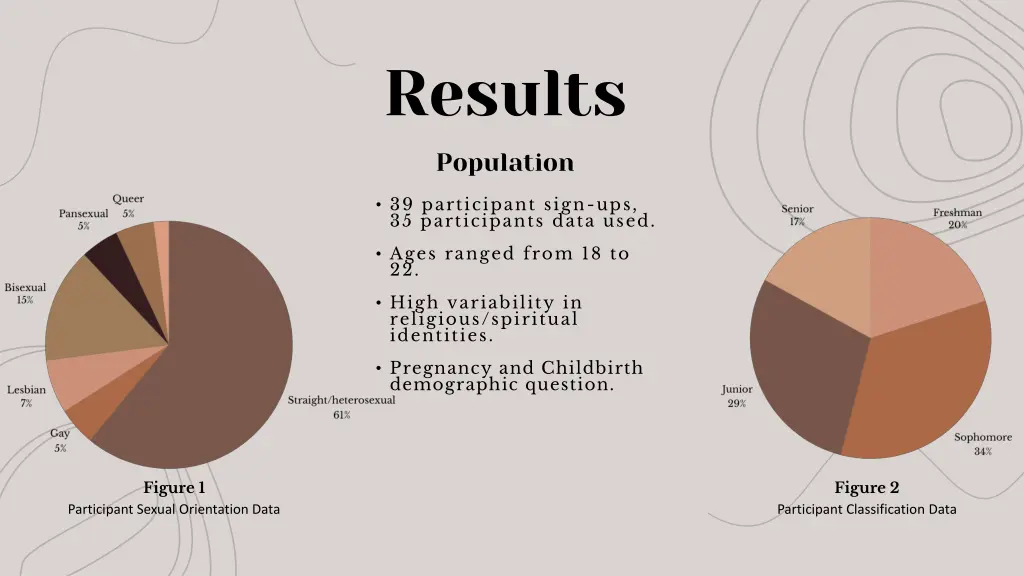 Results

Population

• 39 participant sign-ups, 35 participants data used.

• Ages ranged from 18 to 22.

• High variability in religious/spiritual identities.

• Pregnancy and Childbirth demographic question.

Queer 5%
Pansexual 5%
Bisexual 15%
Lesbian 7%
Gay 5%
Straight/heterosexual 61%

Figure 1
Participant Sexual Orientation Data

Senior 17%
Freshman 20%
Junior 29%
Sophomore 34%

Figure 2
Participant Classification Data